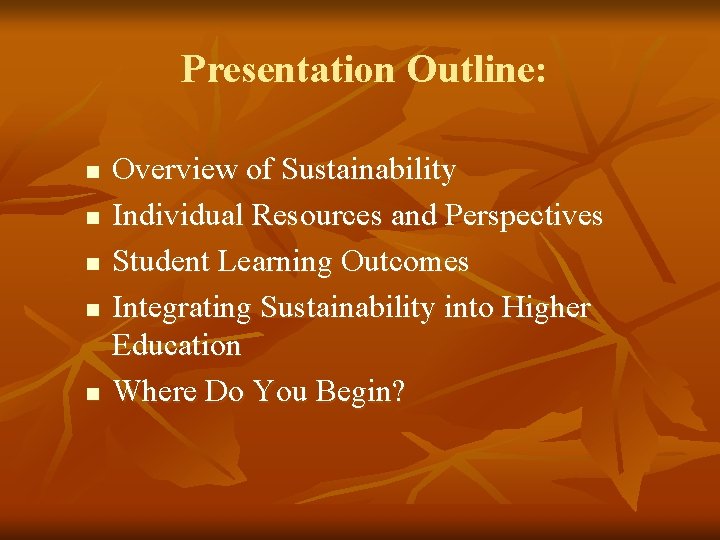 Presentation Outline:

• Overview of Sustainability
• Individual Resources and Perspectives
• Student Learning Outcomes
• Integrating Sustainability into Higher Education
• Where Do You Begin?